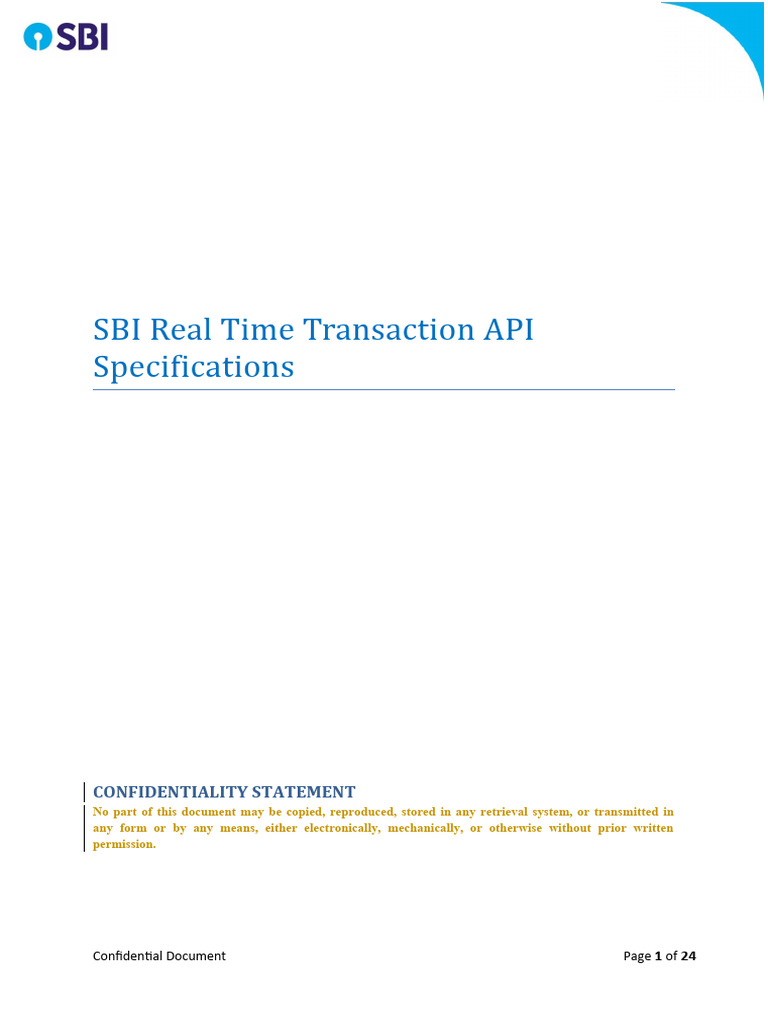 SBI

SBI Real Time Transaction API Specifications

CONFIDENTIALITY STATEMENT
No part of this document may be copied, reproduced, stored in any retrieval system, or transmitted in any form or by any means, either electronically, mechanically, or otherwise without prior written permission.

Confidential Document

Page 1 of 24